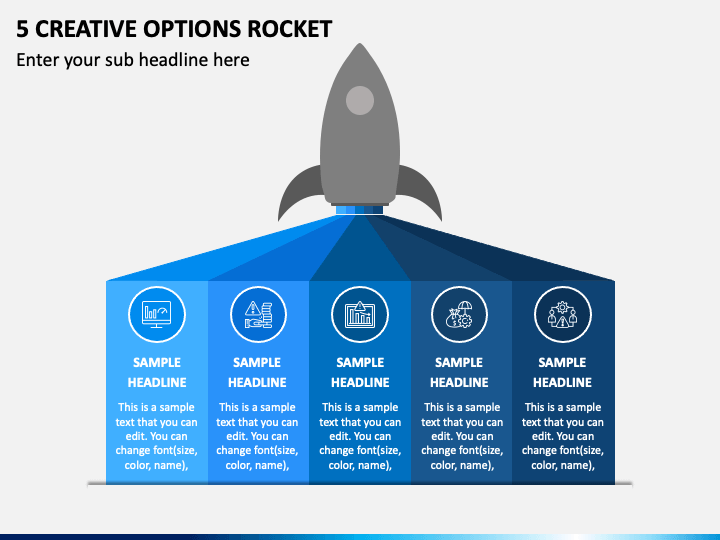 5 CREATIVE OPTIONS ROCKET

Enter your sub headline here

SAMPLE HEADLINE

This is a sample text that you can edit. You can change font(size, color, name),

SAMPLE HEADLINE

This is a sample text that you can edit. You can change font(size, color, name),

SAMPLE HEADLINE

This is a sample text that you can edit. You can change font(size, color, name),

SAMPLE HEADLINE

This is a sample text that you can edit. You can change font(size, color, name),

SAMPLE HEADLINE

This is a sample text that you can edit. You can change font(size, color, name),